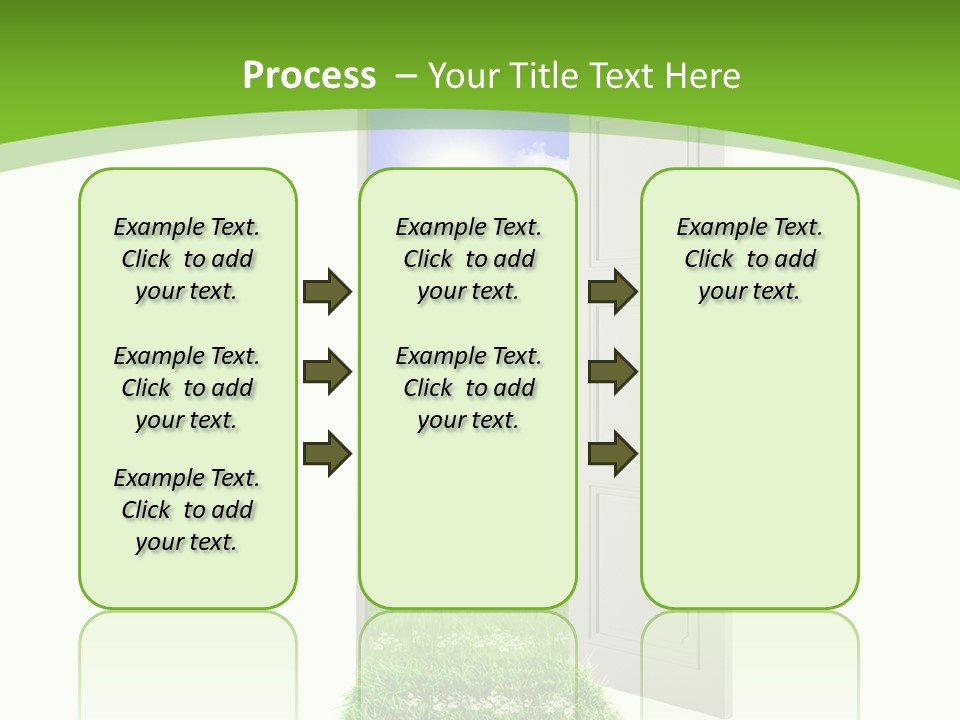 Process – Your Title Text Here

Example Text. Click to add your text.

Example Text. Click to add your text.

Example Text. Click to add your text.

Example Text. Click to add your text.

Example Text. Click to add your text.

Example Text. Click to add your text.